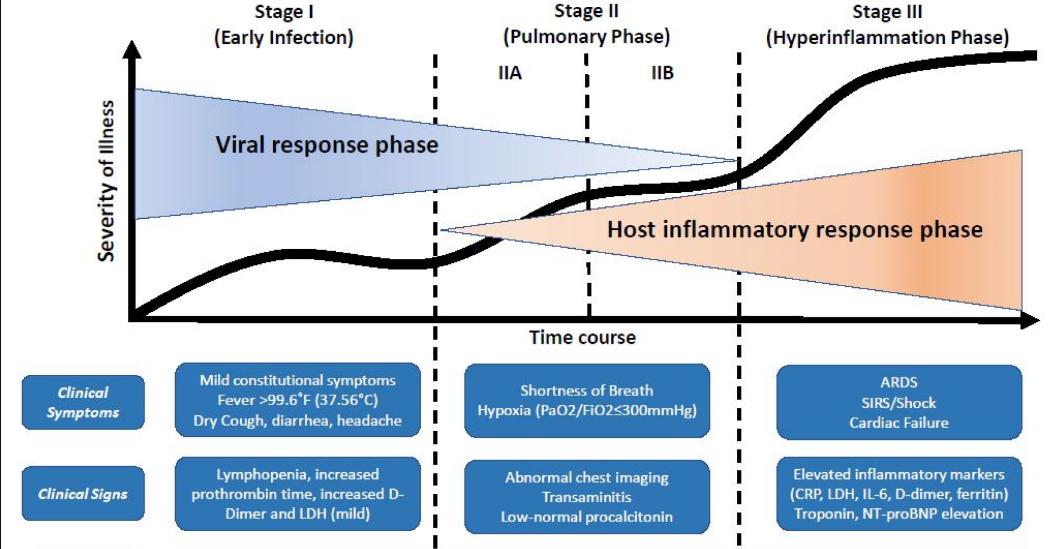 Stage I
(Early Infection)

Stage II
(Pulmonary Phase)

Stage III
(Hyperinflammation Phase)

IIA

IIB

Severity of Illness

Viral response phase

Host inflammatory response phase

Time course

Clinical Symptoms

Mild constitutional symptoms
Fever >99.6°F (37.56°C)
Dry Cough, diarrhea, headache

Shortness of Breath
Hypoxia (PaO2/FiO2≤300mmHg)

ARDS
SIRS/Shock
Cardiac Failure

Clinical Signs

Lymphopenia, increased prothrombin time, increased D-Dimer and LDH (mild)

Abnormal chest imaging
Transaminitis
Low-normal procalcitonin

Elevated inflammatory markers
(CRP, LDH, IL-6, D-dimer, ferritin)
Troponin, NT-proBNP elevation